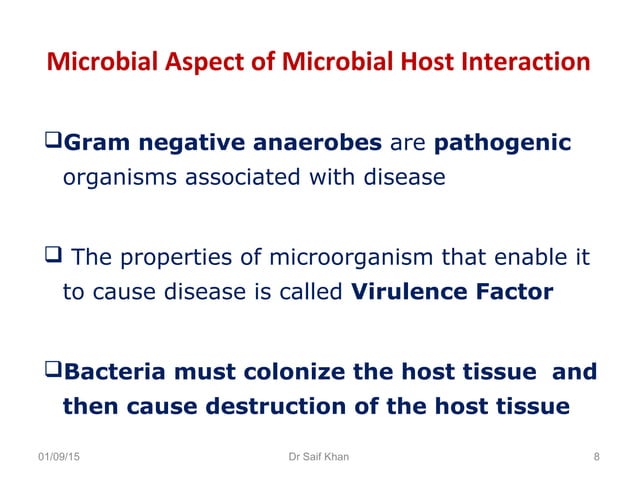 Microbial Aspect of Microbial Host Interaction

❑Gram negative anaerobes are pathogenic organisms associated with disease

❑ The properties of microorganism that enable it to cause disease is called Virulence Factor

❑Bacteria must colonize the host tissue and then cause destruction of the host tissue

01/09/15 Dr Saif Khan 8